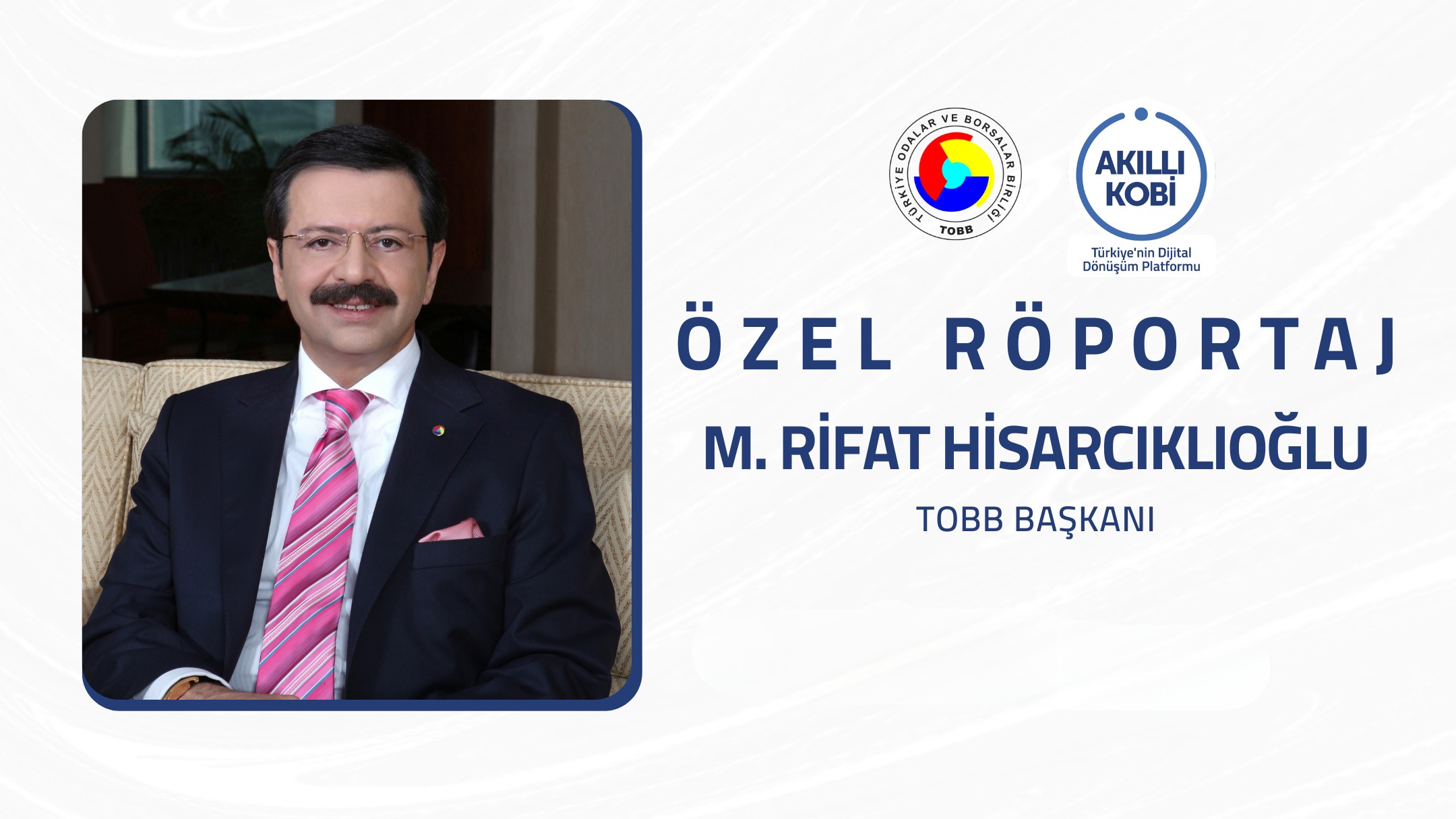 TÜRKİYE ODALAR VE BORSALAR BİRLİĞİ
TOBB

AKILLI KOBİ
Türkiye'nin Dijital Dönüşüm Platformu

ÖZEL RÖPORTAJ
M. RİFAT HİSARCIKLIOĞLU
TOBB BAŞKANI